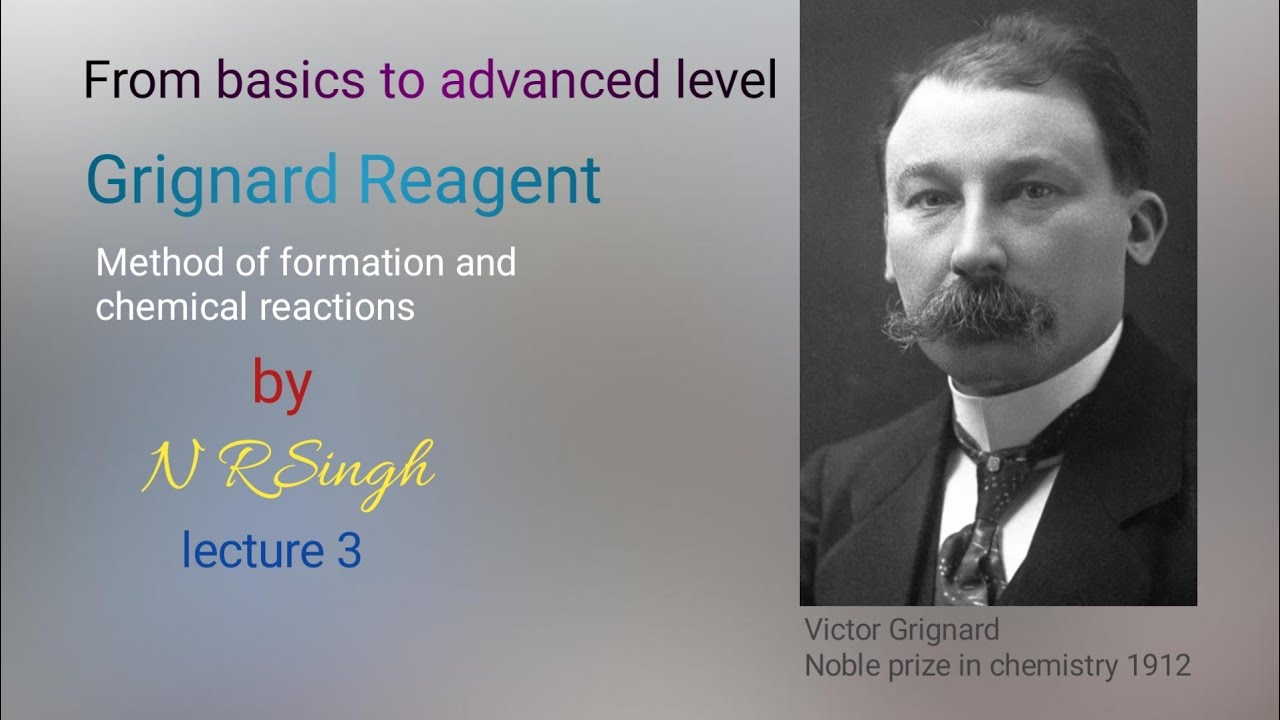 From basics to advanced level

Grignard Reagent

Method of formation and chemical reactions

by

N R Singh

lecture 3

Victor Grignard
Noble prize in chemistry 1912